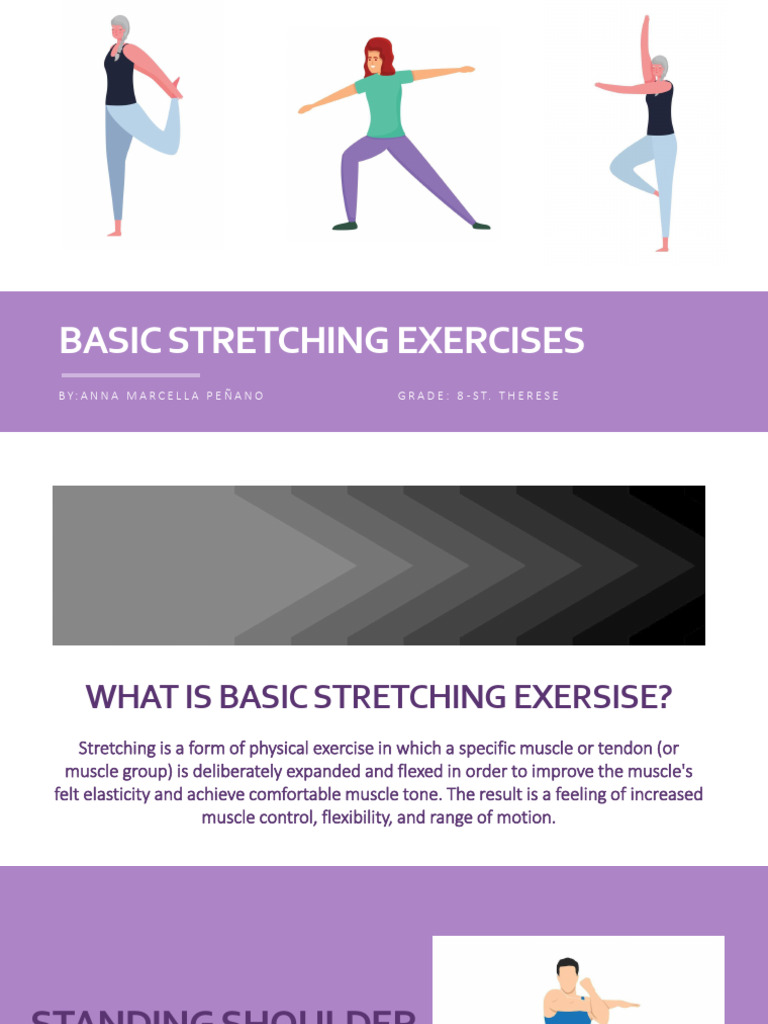 BASIC STRETCHING EXERCISES

BY:ANNA MARCELLA PEÑANO

GRADE: 8-ST. THERESE

WHAT IS BASIC STRETCHING EXERSISE?

Stretching is a form of physical exercise in which a specific muscle or tendon (or muscle group) is deliberately expanded and flexed in order to improve the muscle's felt elasticity and achieve comfortable muscle tone. The result is a feeling of increased muscle control, flexibility, and range of motion.

STANDING SHOULDER